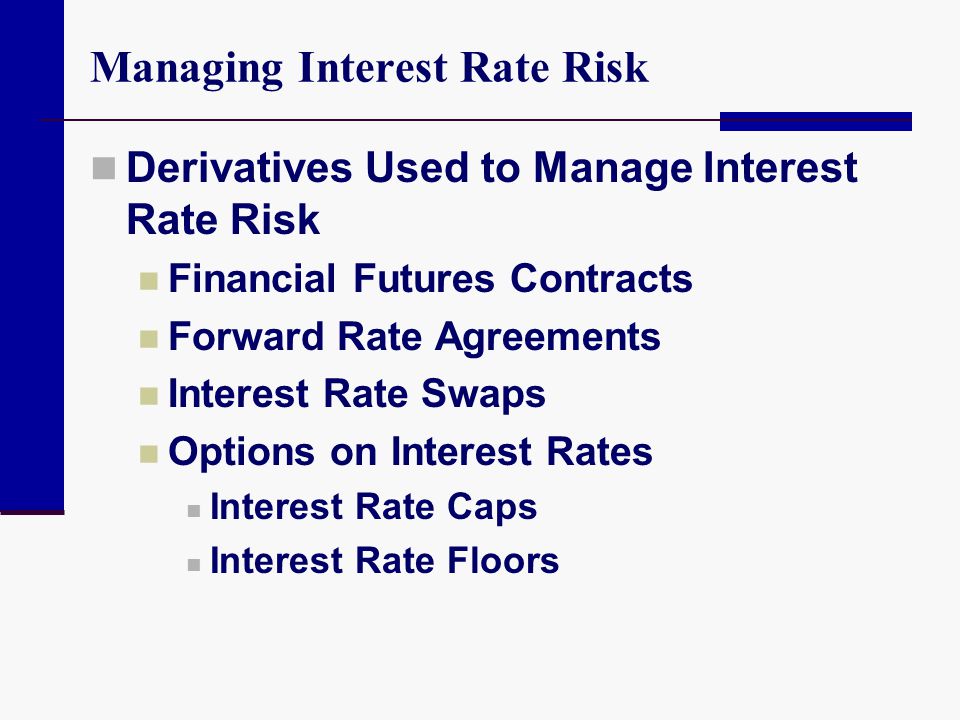 Managing Interest Rate Risk

Derivatives Used to Manage Interest Rate Risk

Financial Futures Contracts

Forward Rate Agreements

Interest Rate Swaps

Options on Interest Rates

Interest Rate Caps

Interest Rate Floors